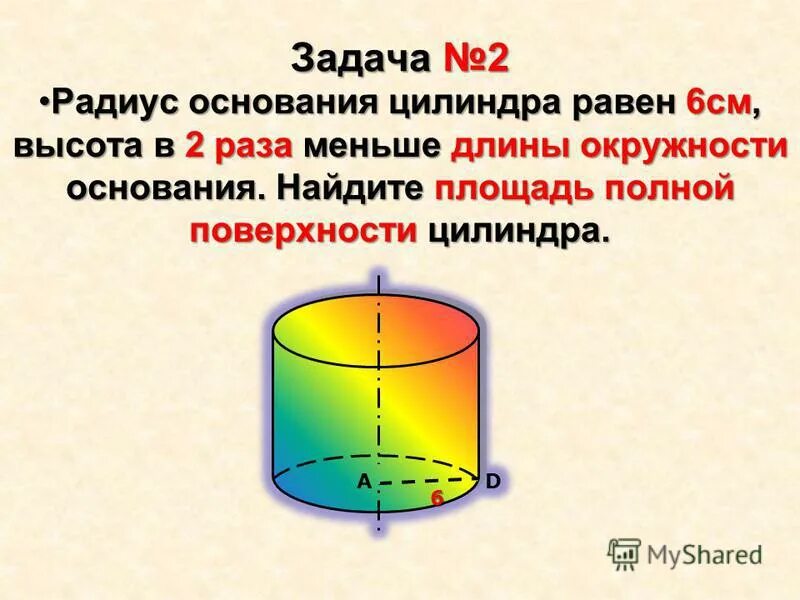 Задача №2

•Радиус основания цилиндра равен 6см, высота в 2 раза меньше длины окружности основания. Найдите площадь полной поверхности цилиндра.

A

D

6

MyShared